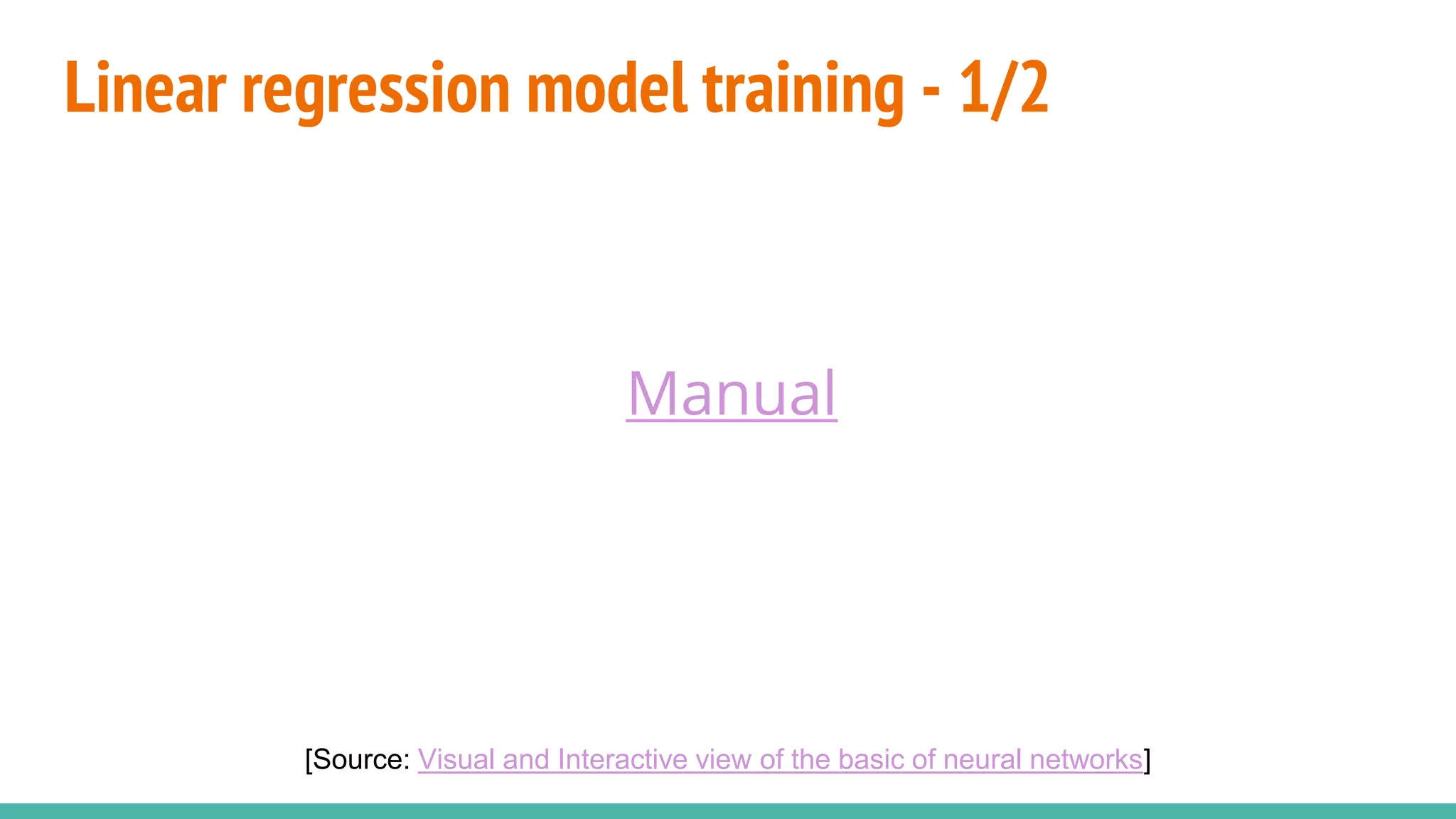 Linear regression model training - 1/2

Manual

[Source: Visual and Interactive view of the basic of neural networks]